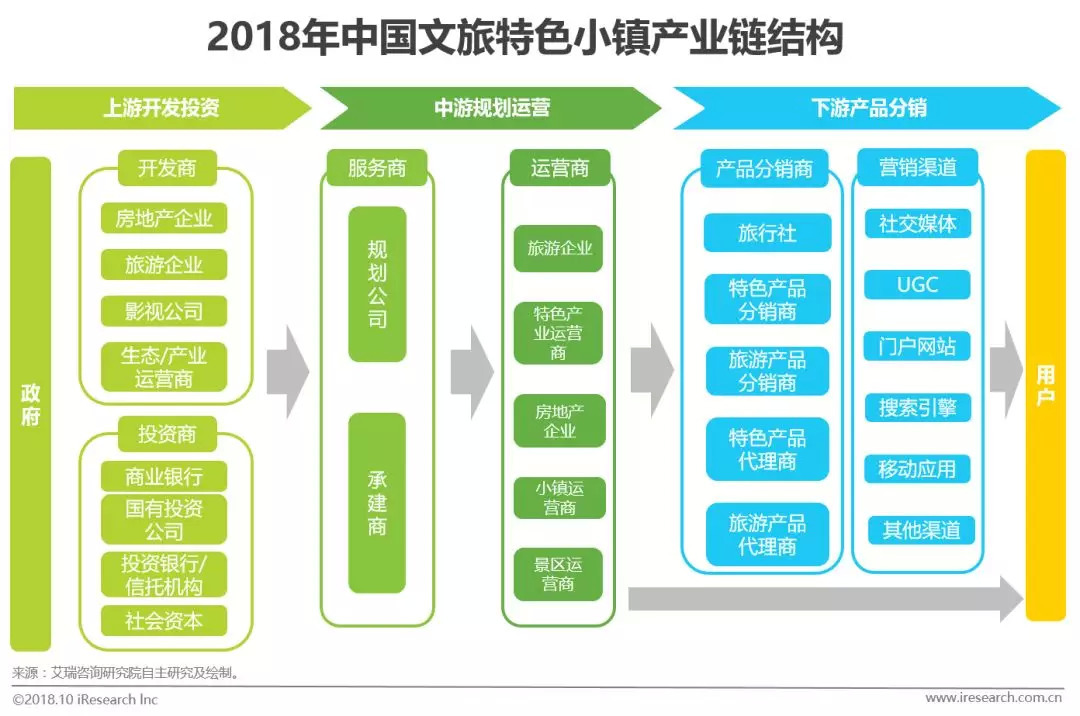 2018年中国文旅特色小镇产业链结构

上游开发投资

中游规划运营

下游产品分销

政府

开发商

房地产企业

旅游企业

影视公司

生态/产业运营商

投资商

商业银行

国有投资公司

投资银行/信托机构

社会资本

服务商

规划公司

承建商

运营商

旅游企业

特色产业运营商

房地产企业

小镇运营商

景区运营商

产品分销商

旅行社

特色产品分销商

旅游产品分销商

特色产品代理商

旅游产品代理商

营销渠道

社交媒体

UGC

门户网站

搜索引擎

移动应用

其他渠道

用户

来源：艾瑞咨询研究院自主研究及绘制。

©2018.10 iResearch Inc

www.iresearch.com.cn